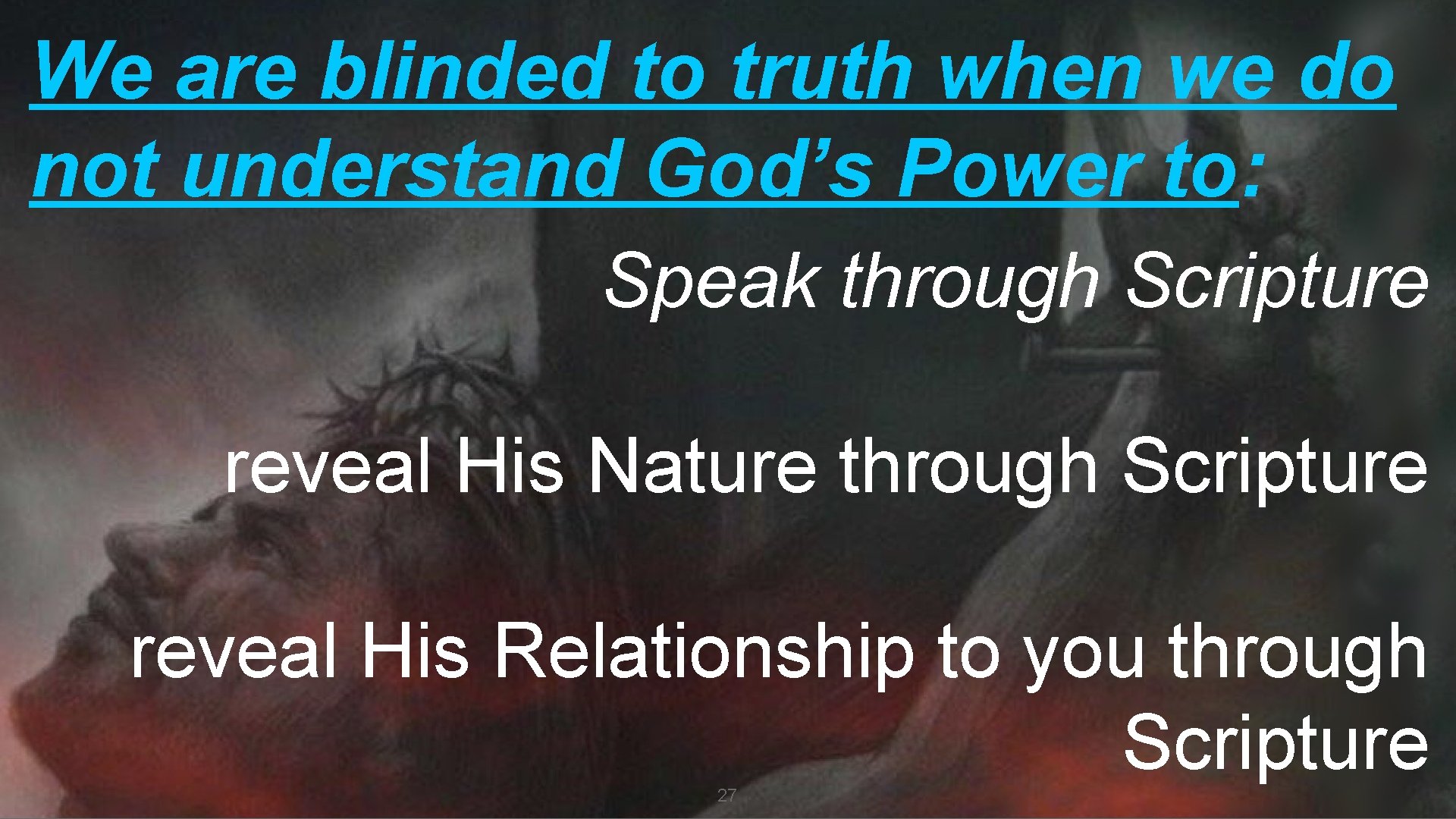 We are blinded to truth when we do not understand God’s Power to:

Speak through Scripture

reveal His Nature through Scripture

reveal His Relationship to you through Scripture

27